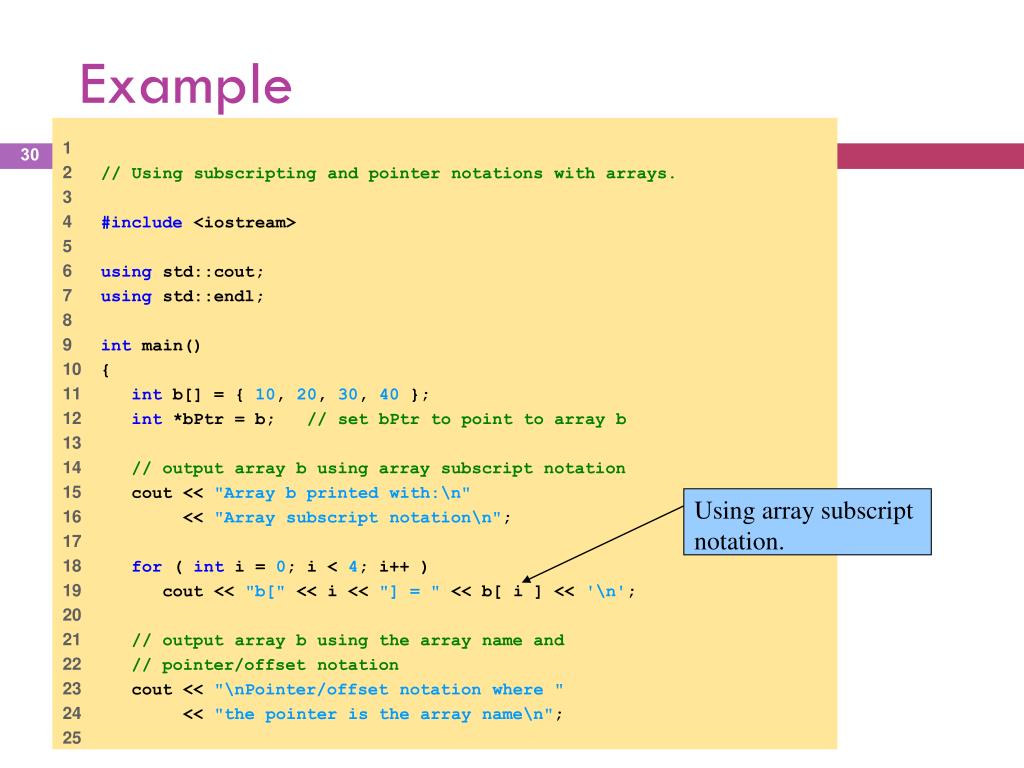 Example

30

1
2 // Using subscripting and pointer notations with arrays.
3
4 #include <iostream>
5
6 using std::cout;
7 using std::endl;
8
9 int main()
10 {
11    int b[] = { 10, 20, 30, 40 };
12    int *bPtr = b;   // set bPtr to point to array b
13
14    // output array b using array subscript notation
15    cout << "Array b printed with:\n"
16         << "Array subscript notation\n";
17
18    for ( int i = 0; i < 4; i++ )
19       cout << "b[" << i << "] = " << b[ i ] << '\n';
20
21    // output array b using the array name and
22    // pointer/offset notation
23    cout << "\nPointer/offset notation where "
24         << "the pointer is the array name\n";
25

Using array subscript notation.